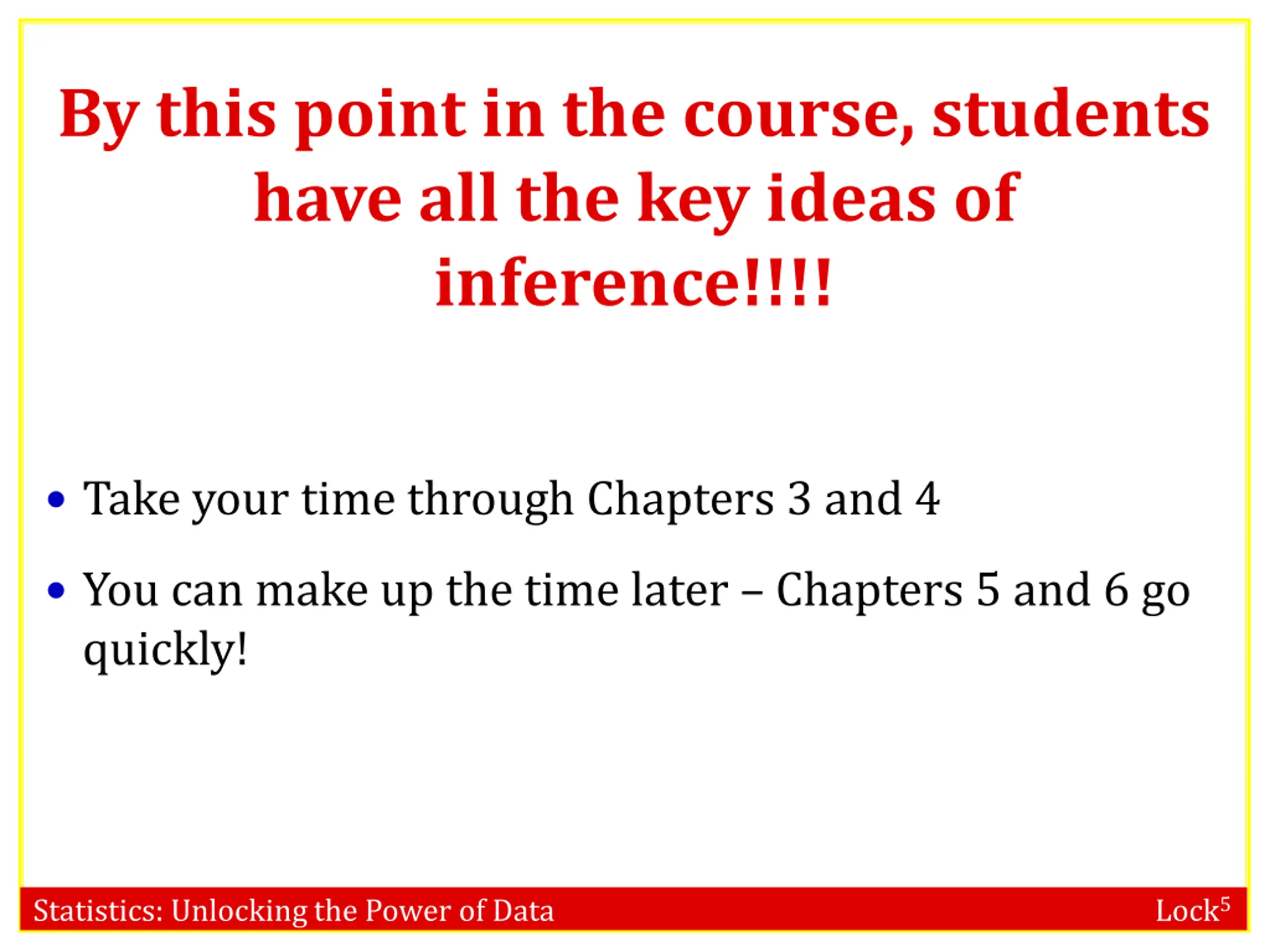 By this point in the course, students have all the key ideas of inference!!!!

• Take your time through Chapters 3 and 4

• You can make up the time later – Chapters 5 and 6 go quickly!

Statistics: Unlocking the Power of Data

Lock$^5$